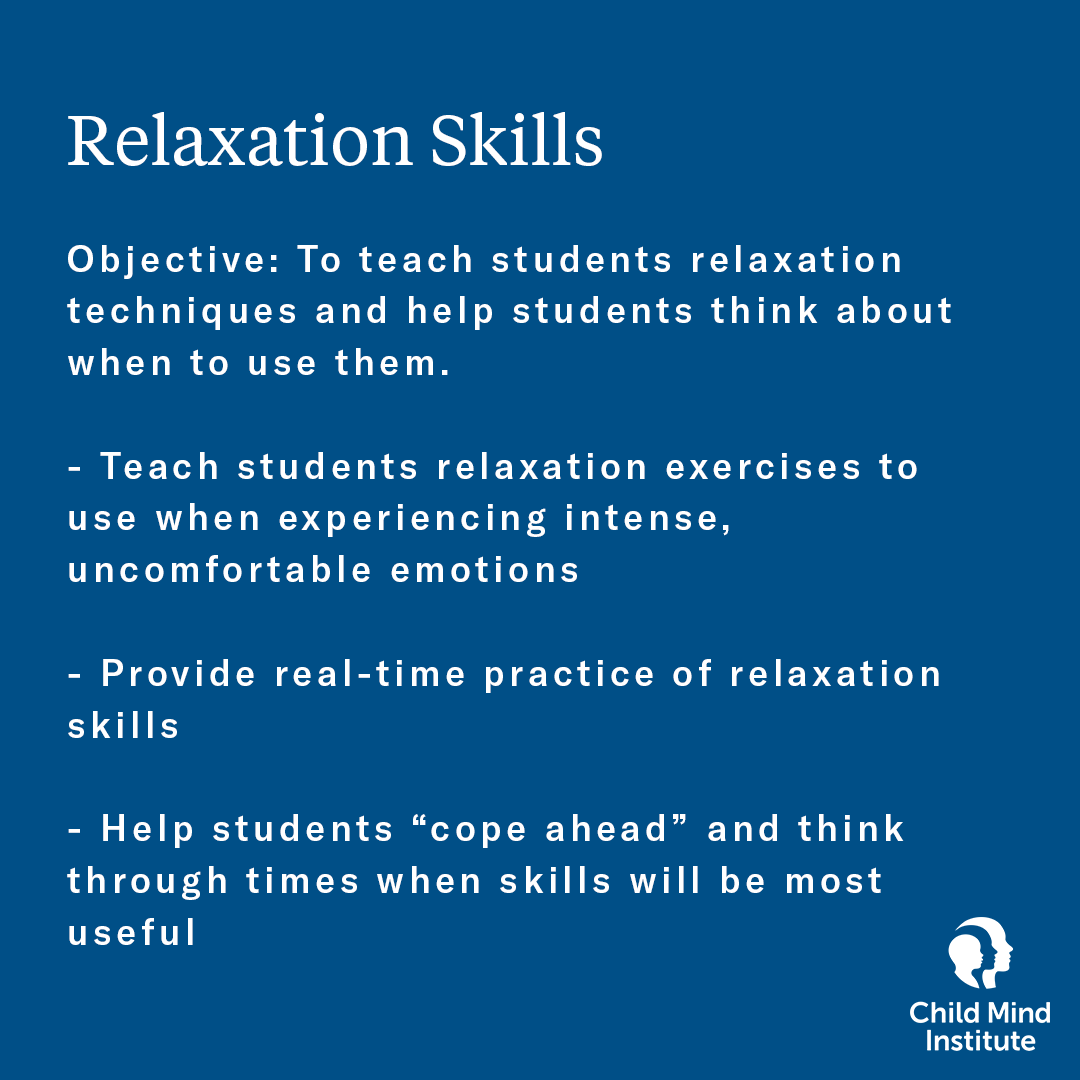 Relaxation Skills

Objective: To teach students relaxation techniques and help students think about when to use them.

- Teach students relaxation exercises to use when experiencing intense, uncomfortable emotions

- Provide real-time practice of relaxation skills

- Help students “cope ahead” and think through times when skills will be most useful

Child Mind Institute